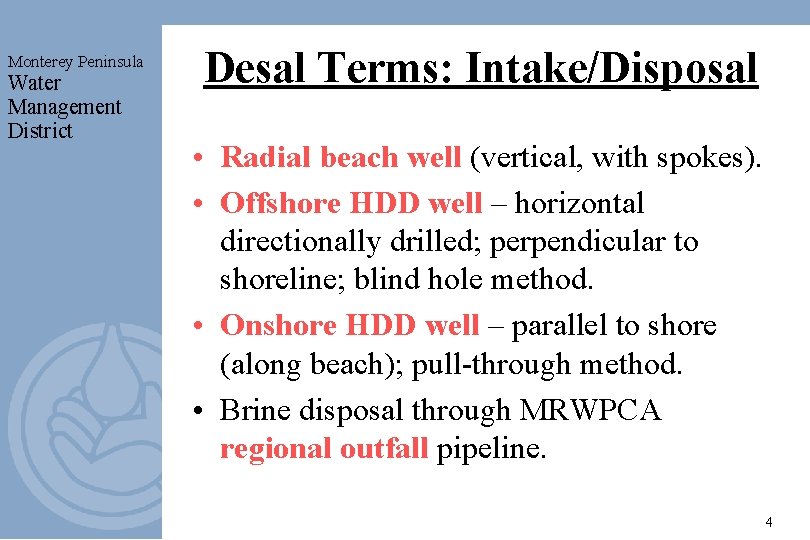 Monterey Peninsula
Water
Management
District

Desal Terms: Intake/Disposal

• Radial beach well (vertical, with spokes).
• Offshore HDD well – horizontal directionally drilled; perpendicular to shoreline; blind hole method.
• Onshore HDD well – parallel to shore (along beach); pull-through method.
• Brine disposal through MRWPCA regional outfall pipeline.

4